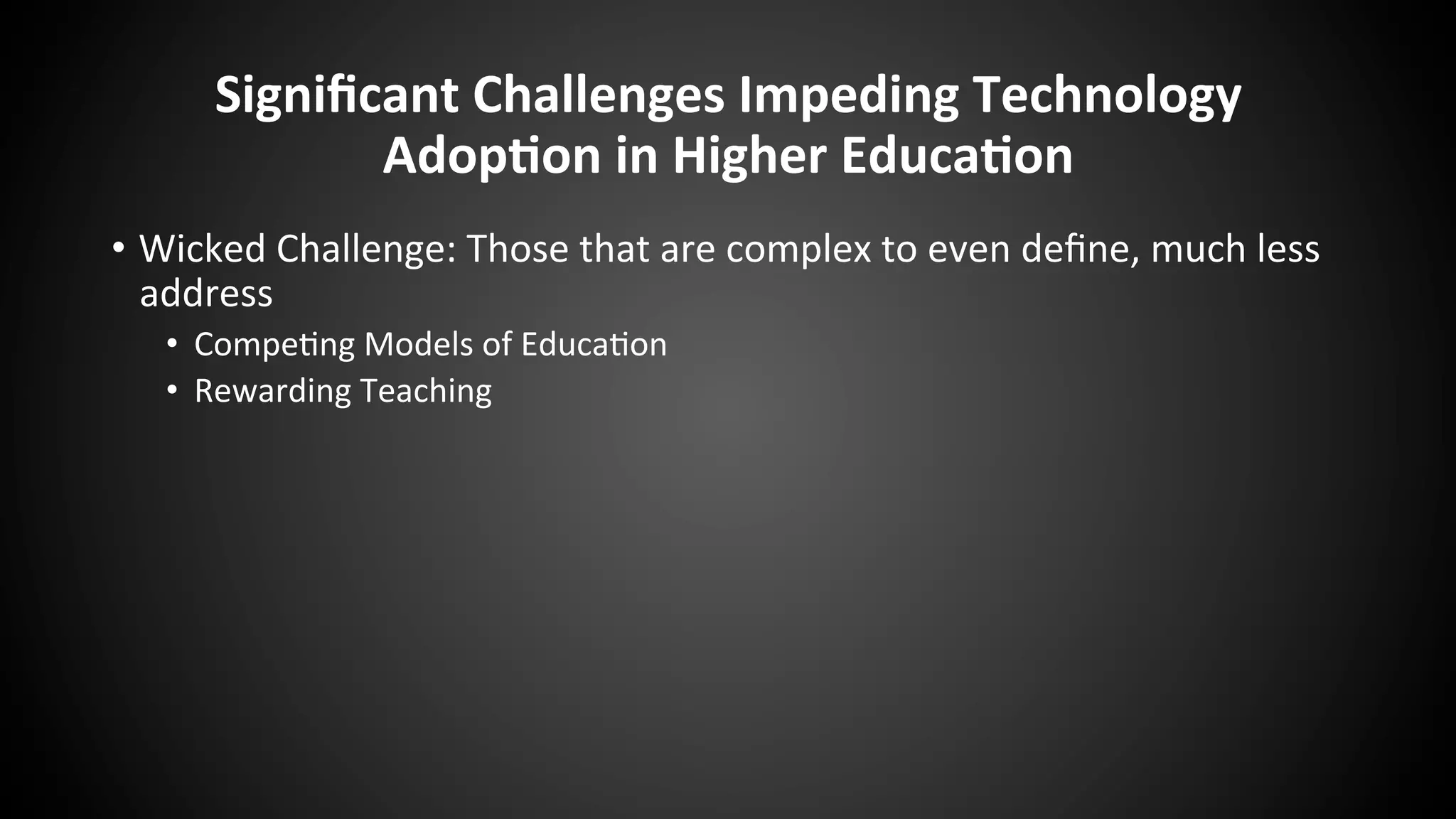 Significant Challenges Impeding Technology Adoption in Higher Education

• Wicked Challenge: Those that are complex to even define, much less address
  • Competing Models of Education
  • Rewarding Teaching